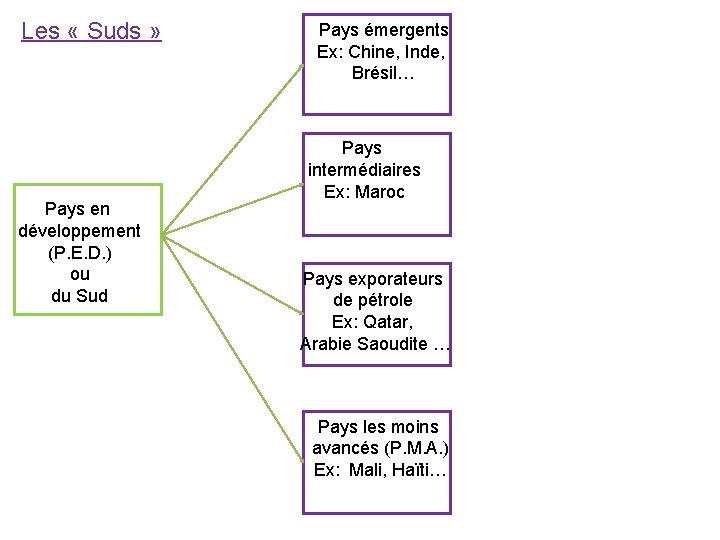 Les « Suds »

Pays en développement (P.E.D.) ou du Sud

Pays émergents Ex: Chine, Inde, Brésil…

Pays intermédiaires Ex: Maroc

Pays exporateurs de pétrole Ex: Qatar, Arabie Saoudite …

Pays les moins avancés (P.M.A.) Ex: Mali, Haïti…